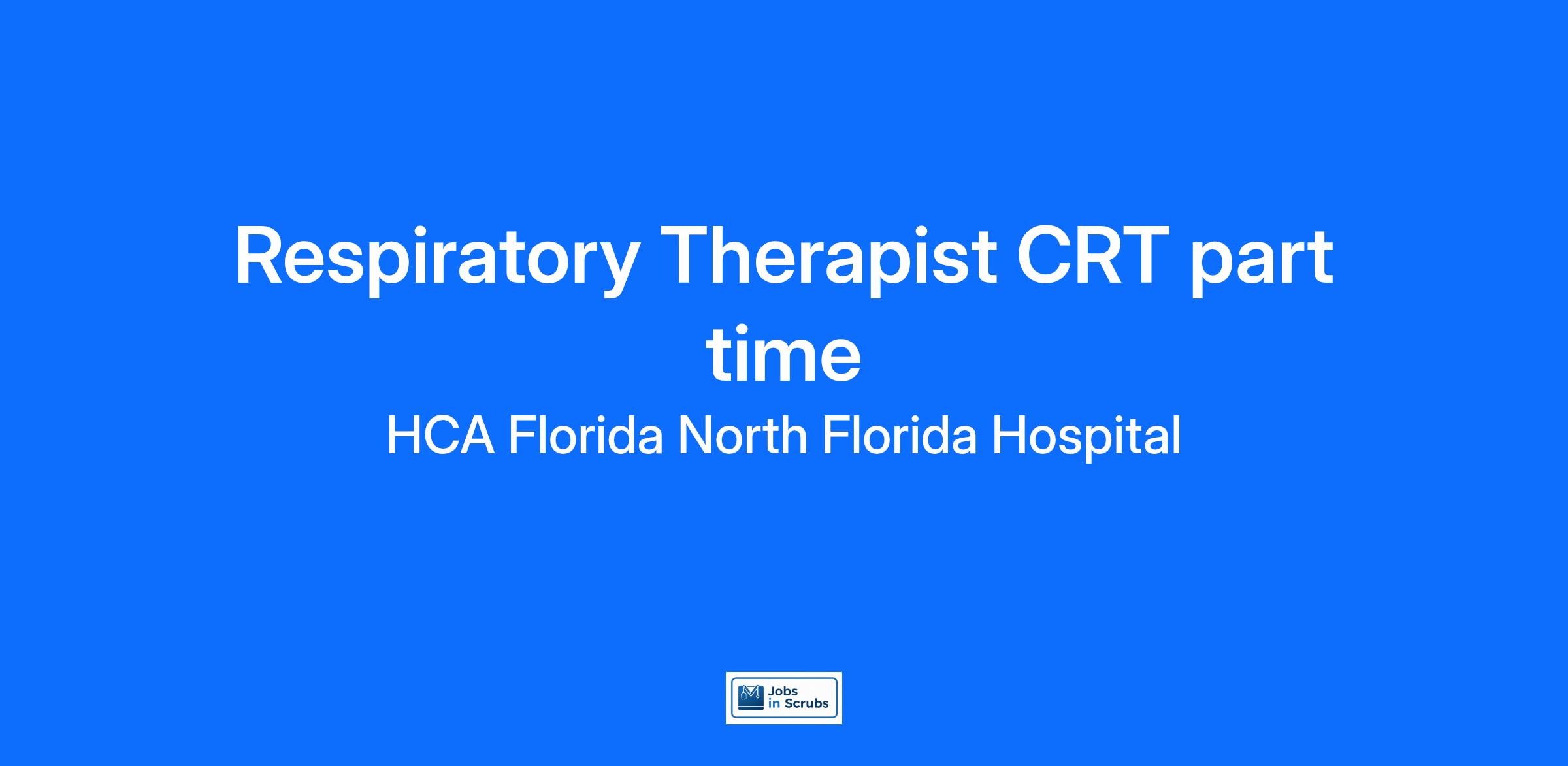 Respiratory Therapist CRT part time

HCA Florida North Florida Hospital

Jobs in Scrubs